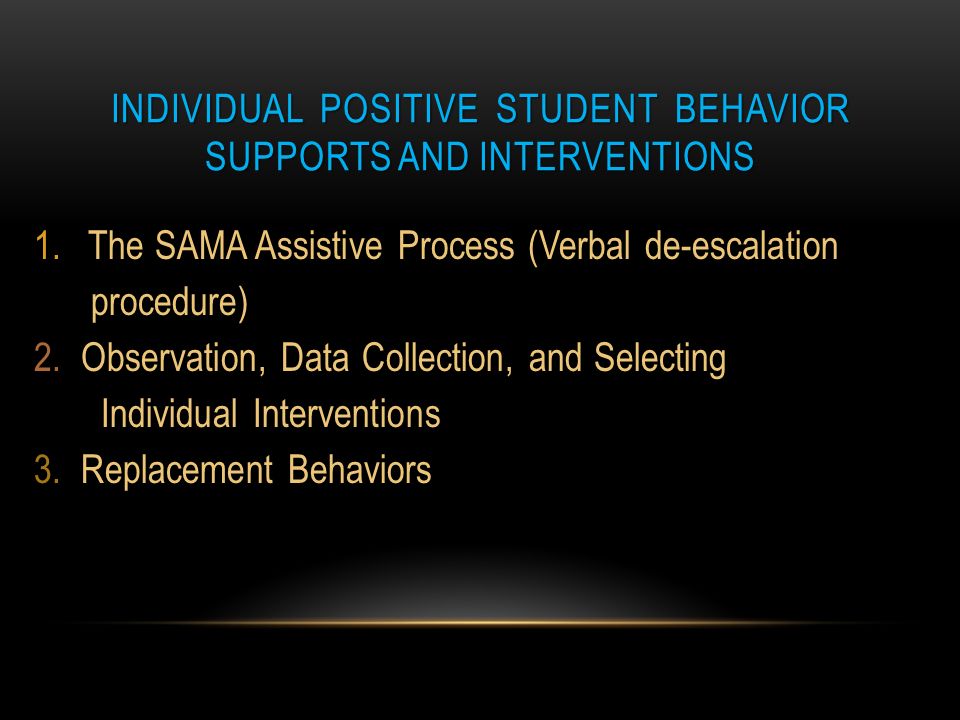 INDIVIDUAL POSITIVE STUDENT BEHAVIOR SUPPORTS AND INTERVENTIONS

1. The SAMA Assistive Process (Verbal de-escalation procedure)
2. Observation, Data Collection, and Selecting Individual Interventions
3. Replacement Behaviors